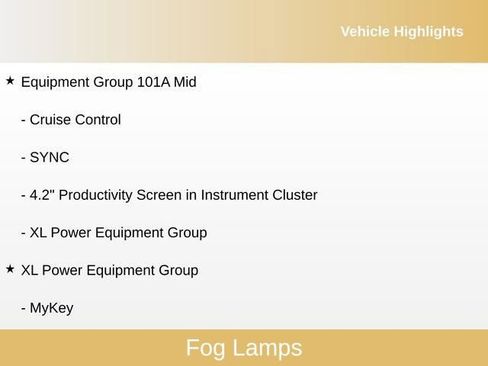 Vehicle Highlights

★ Equipment Group 101A Mid

- Cruise Control

- SYNC

- 4.2" Productivity Screen in Instrument Cluster

- XL Power Equipment Group

★ XL Power Equipment Group

- MyKey

Fog Lamps